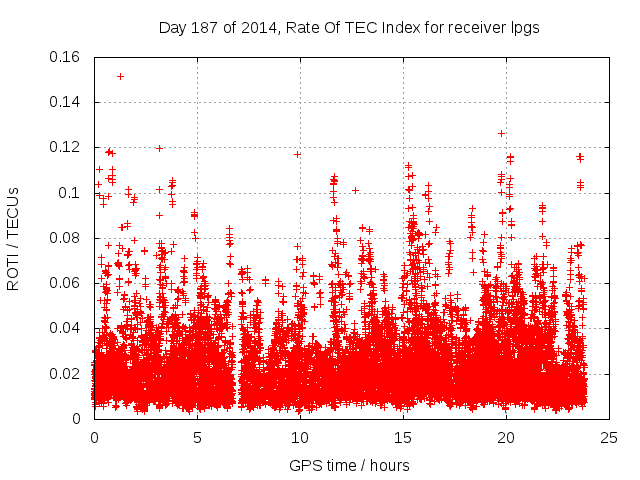 Day 187 of 2014, Rate Of TEC Index for receiver lpgs

ROTI / TECUs

0.16
0.14
0.12
0.1
0.08
0.06
0.04
0.02
0

0
5
10
15
20
25

GPS time / hours